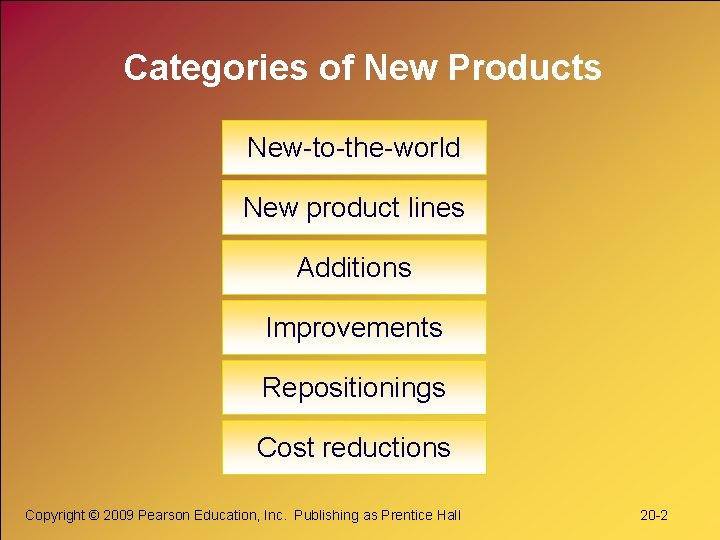 Categories of New Products

New-to-the-world

New product lines

Additions

Improvements

Repositionings

Cost reductions

Copyright © 2009 Pearson Education, Inc. Publishing as Prentice Hall

20-2